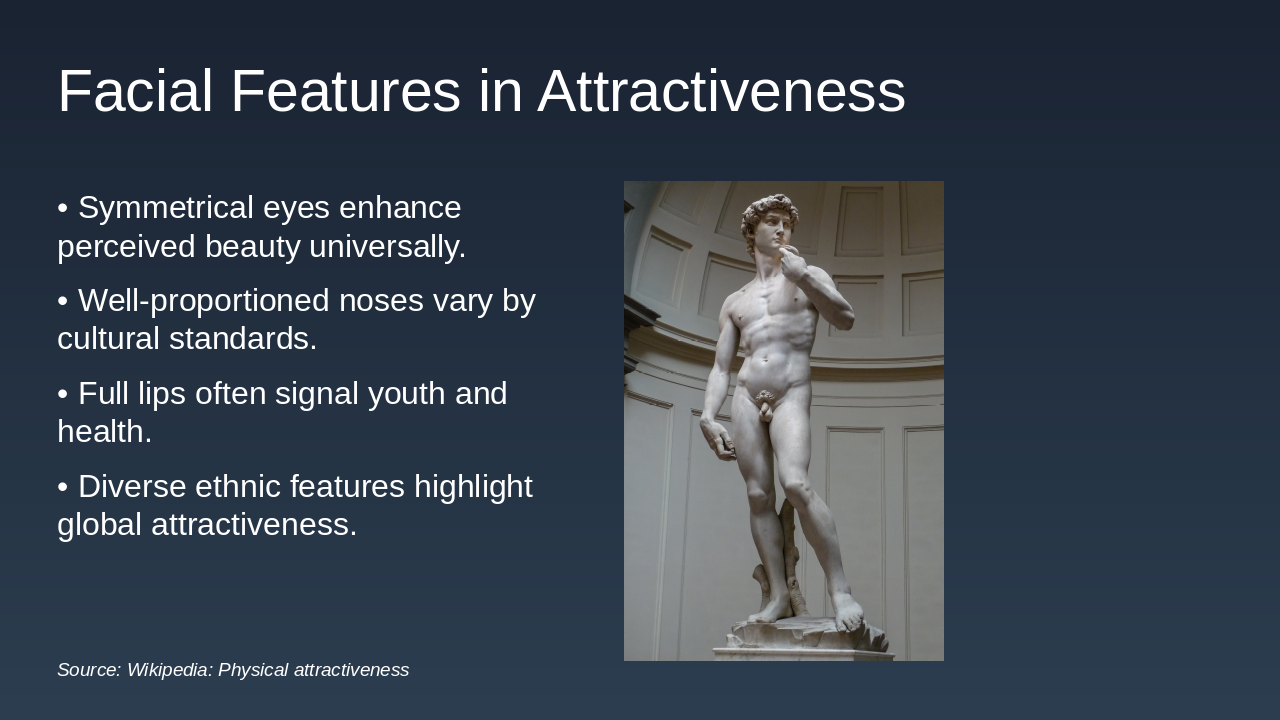 Facial Features in Attractiveness

• Symmetrical eyes enhance perceived beauty universally.

• Well-proportioned noses vary by cultural standards.

• Full lips often signal youth and health.

• Diverse ethnic features highlight global attractiveness.

Source: Wikipedia: Physical attractiveness